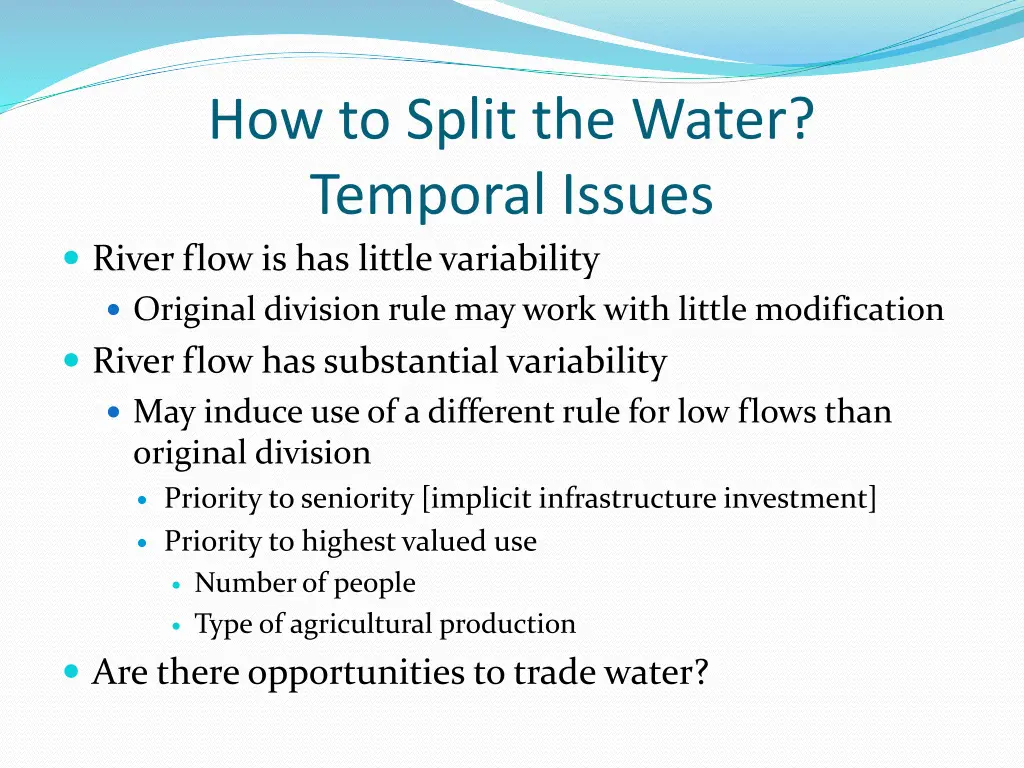 How to Split the Water?
Temporal Issues

- River flow is has little variability
  - Original division rule may work with little modification
- River flow has substantial variability
  - May induce use of a different rule for low flows than original division
    - Priority to seniority [implicit infrastructure investment]
    - Priority to highest valued use
      - Number of people
      - Type of agricultural production
- Are there opportunities to trade water?